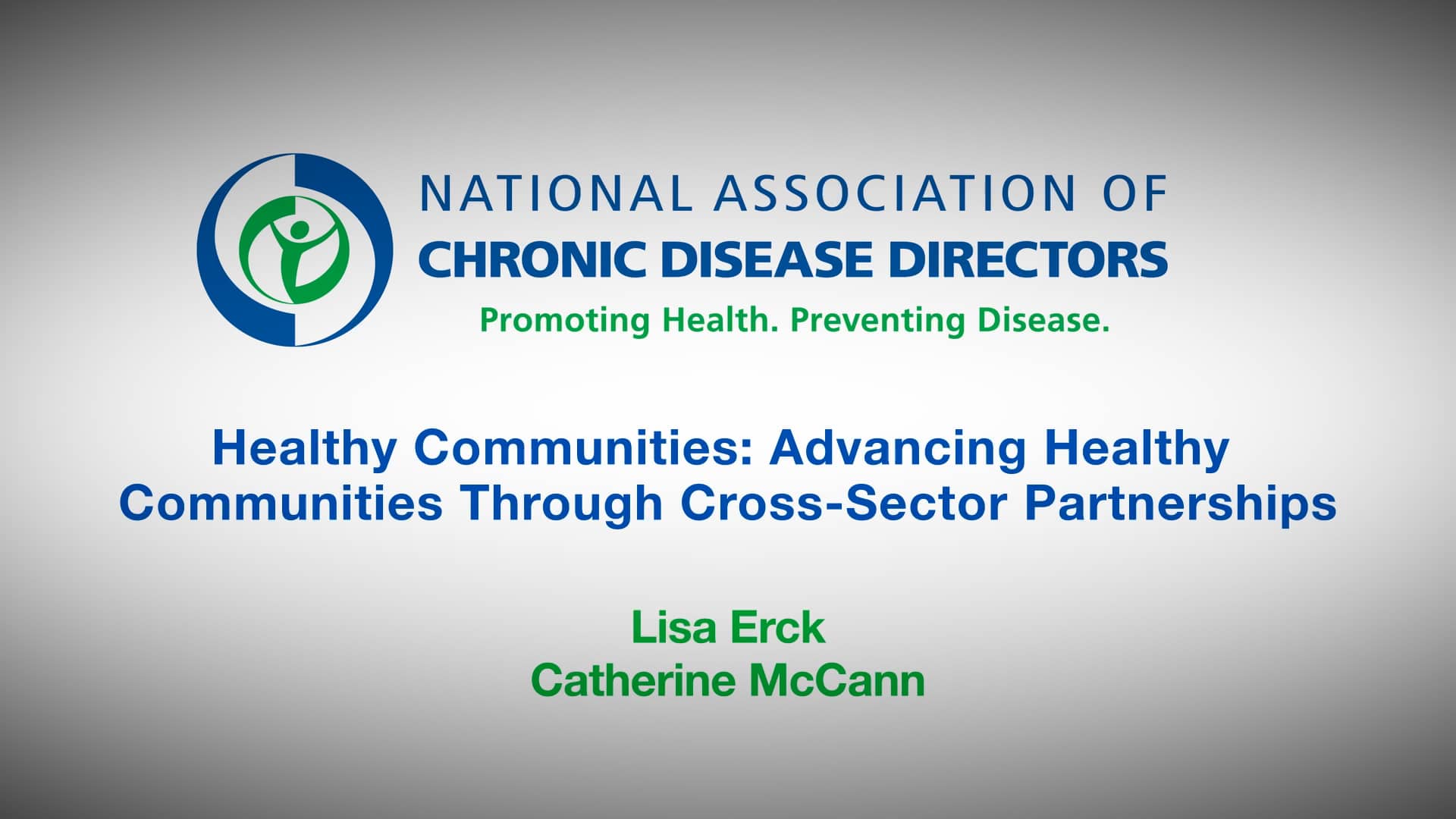 NATIONAL ASSOCIATION OF
CHRONIC DISEASE DIRECTORS
Promoting Health. Preventing Disease.

Healthy Communities: Advancing Healthy Communities Through Cross-Sector Partnerships

Lisa Erck
Catherine McCann